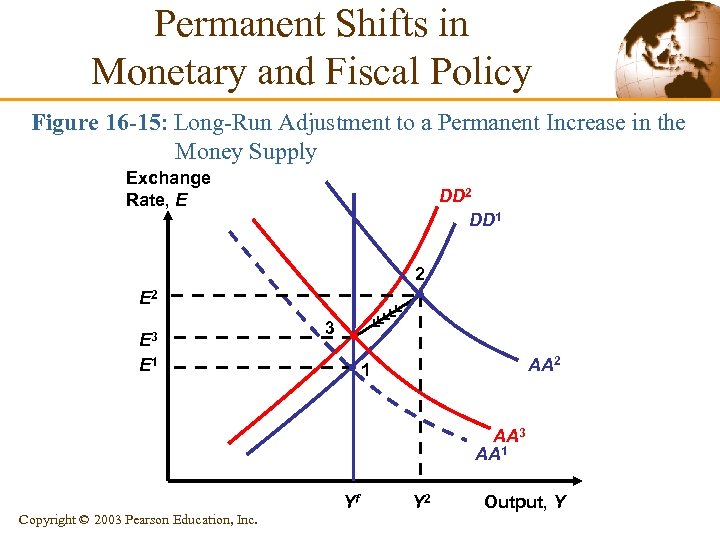 Permanent Shifts in Monetary and Fiscal Policy

Figure 16-15: Long-Run Adjustment to a Permanent Increase in the Money Supply

Exchange Rate, $E$

$DD^2$

$DD^1$

2

$E^2$

3

$E^3$

$E^1$

1

$AA^2$

$AA^3$

$AA^1$

$Y^f$

$Y^2$

Output, $Y$

Copyright © 2003 Pearson Education, Inc.